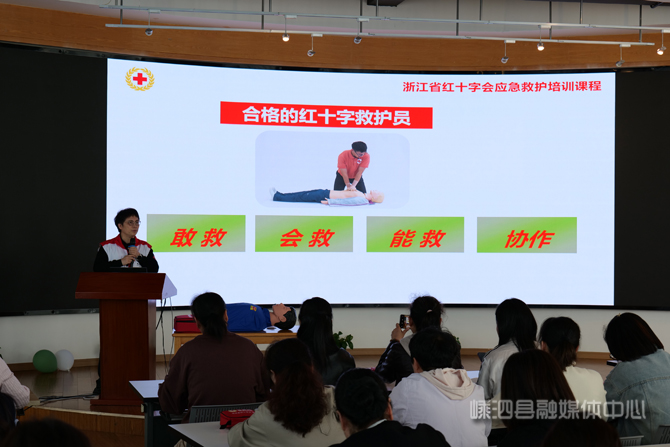 浙江省红十字会应急救护培训课程

合格的红十字救护员

敢救

会救

能救

协作

嵊泗县融媒体中心